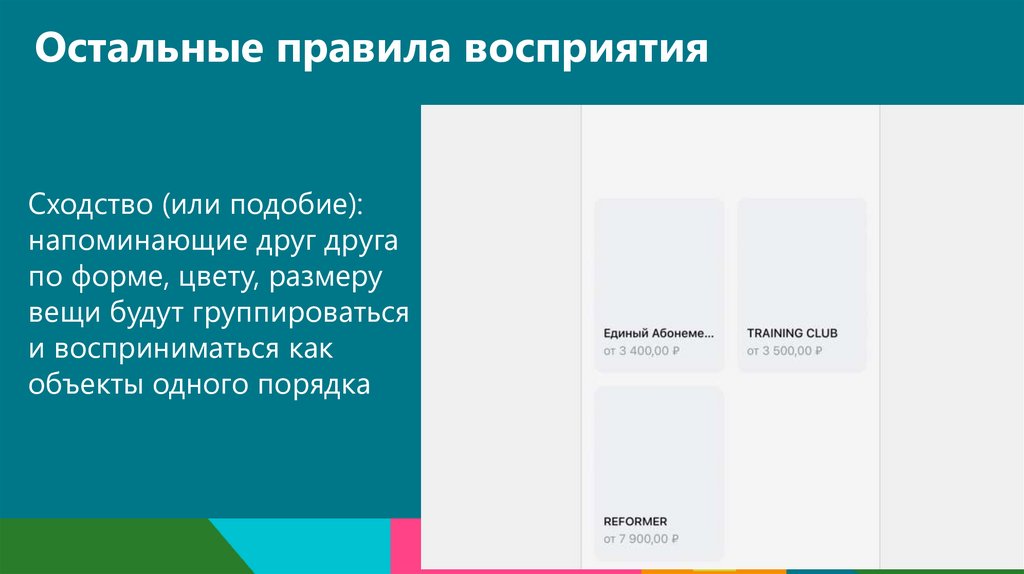 Остальные правила восприятия

Сходство (или подобие): напоминающие друг друга по форме, цвету, размеру вещи будут группироваться и восприниматься как объекты одного порядка

Единый Абонеме...
от 3 400,00 ₽

TRAINING CLUB
от 3 500,00 ₽

REFORMER
от 7 900,00 ₽